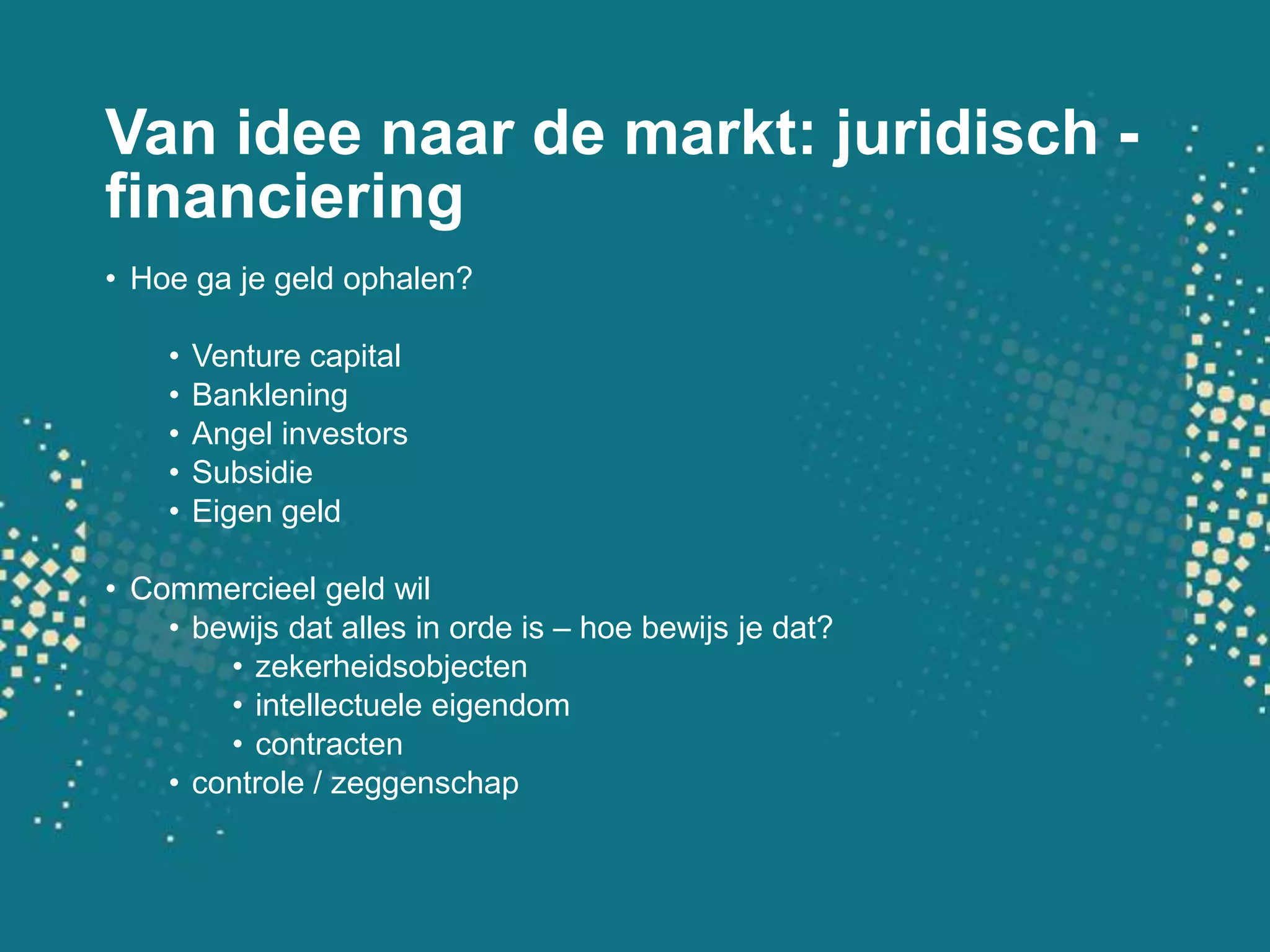 Van idee naar de markt: juridisch - financiering

• Hoe ga je geld ophalen?

• Venture capital
• Banklening
• Angel investors
• Subsidie
• Eigen geld

• Commercieel geld wil
• bewijs dat alles in orde is – hoe bewijs je dat?
• zekerheidsobjecten
• intellectuele eigendom
• contracten
• controle / zeggenschap